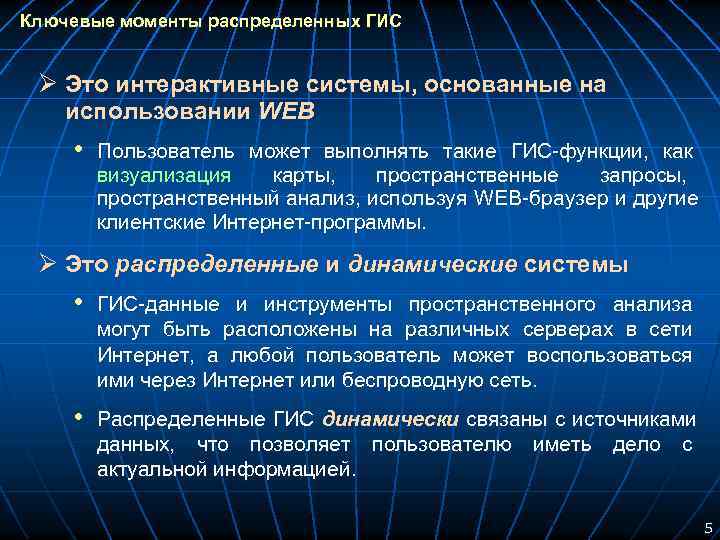 Ключевые моменты распределенных ГИС

➢ Это интерактивные системы, основанные на использовании WEB

• Пользователь может выполнять такие ГИС-функции, как визуализация карты, пространственные запросы, пространственный анализ, используя WEB-браузер и другие клиентские Интернет-программы.

➢ Это распределенные и динамические системы

• ГИС-данные и инструменты пространственного анализа могут быть расположены на различных серверах в сети Интернет, а любой пользователь может воспользоваться ими через Интернет или беспроводную сеть.

• Распределенные ГИС динамически связаны с источниками данных, что позволяет пользователю иметь дело с актуальной информацией.

5